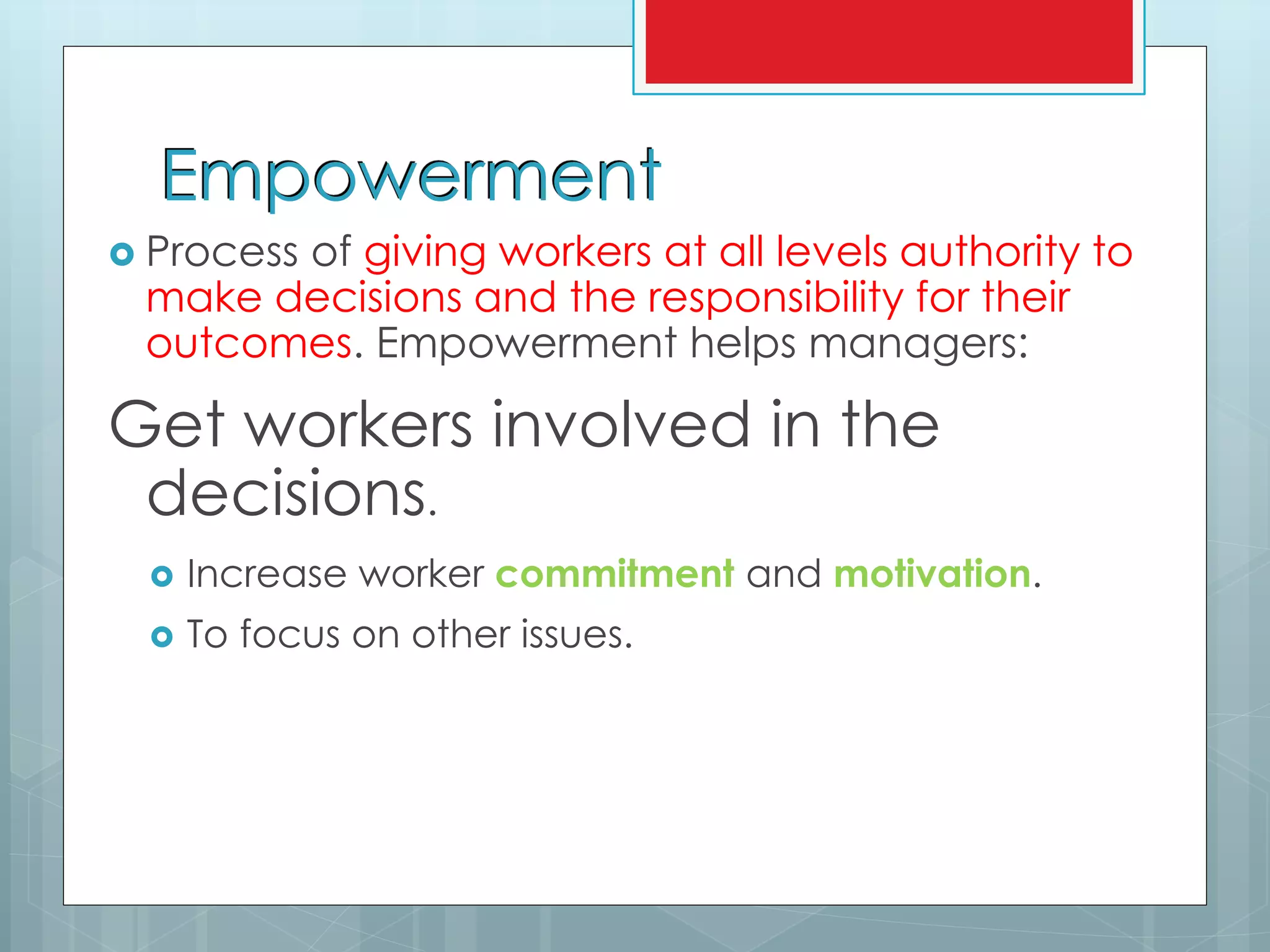 Empowerment

Process of giving workers at all levels authority to make decisions and the responsibility for their outcomes. Empowerment helps managers:

Get workers involved in the decisions.

Increase worker commitment and motivation.

To focus on other issues.